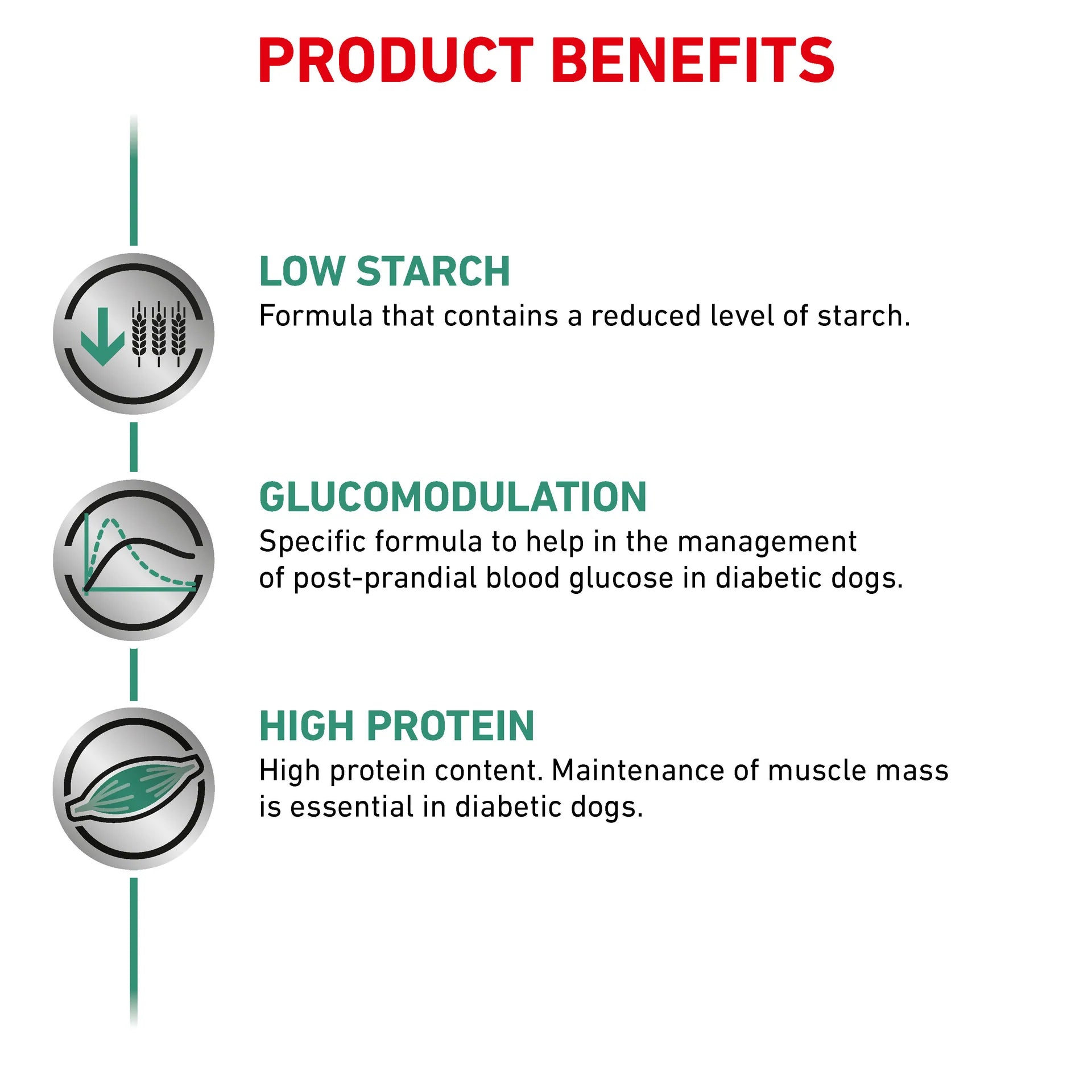 PRODUCT BENEFITS

LOW STARCH
Formula that contains a reduced level of starch.

GLUCOMODULATION
Specific formula to help in the management of post-prandial blood glucose in diabetic dogs.

HIGH PROTEIN
High protein content. Maintenance of muscle mass is essential in diabetic dogs.